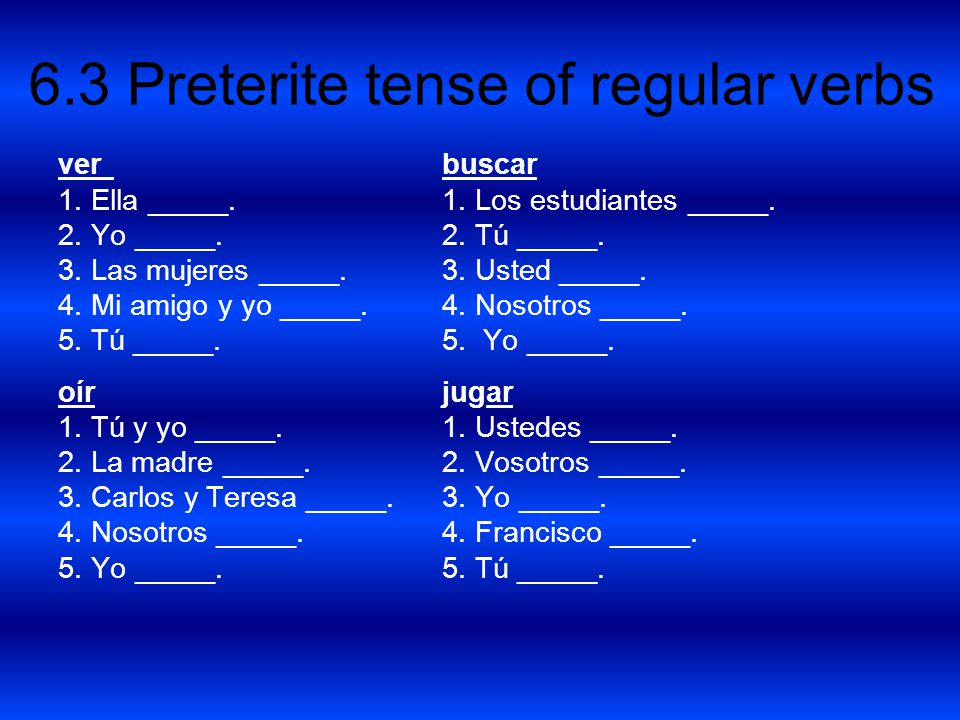 6.3 Preterite tense of regular verbs

ver
1. Ella _____.
2. Yo _____.
3. Las mujeres _____.
4. Mi amigo y yo _____.
5. Tú _____.

oír
1. Tú y yo _____.
2. La madre _____.
3. Carlos y Teresa _____.
4. Nosotros _____.
5. Yo _____.

buscar
1. Los estudiantes _____.
2. Tú _____.
3. Usted _____.
4. Nosotros _____.
5. Yo _____.

jugar
1. Ustedes _____.
2. Vosotros _____.
3. Yo _____.
4. Francisco _____.
5. Tú _____.